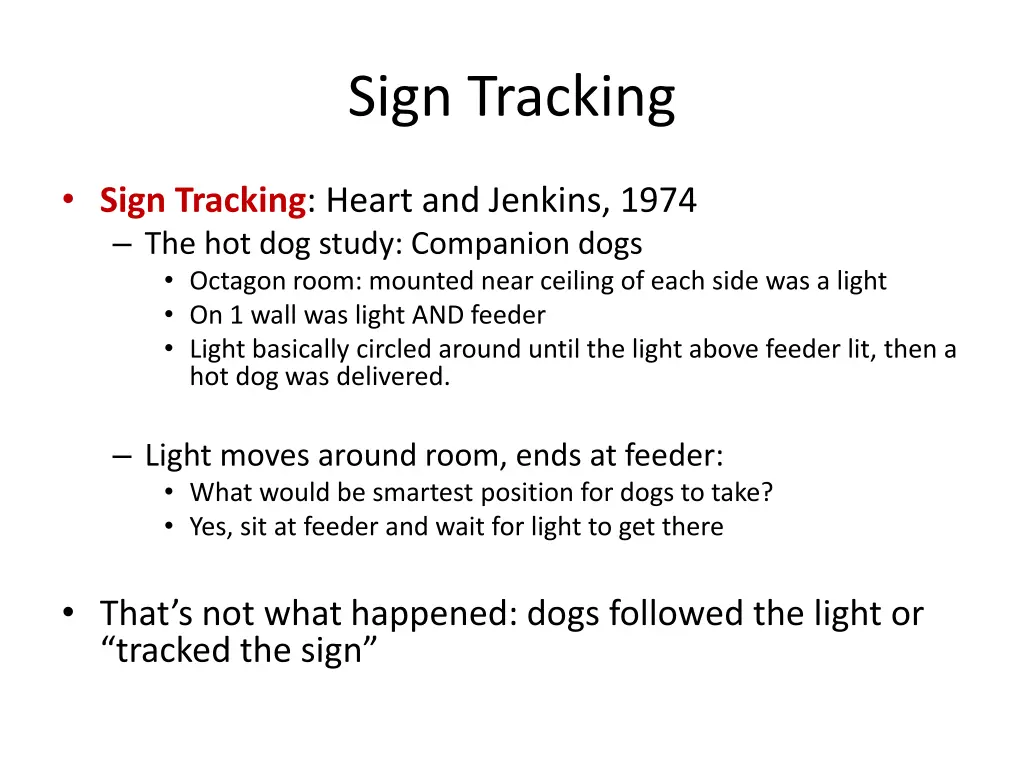 Sign Tracking

• Sign Tracking: Heart and Jenkins, 1974
– The hot dog study: Companion dogs
• Octagon room: mounted near ceiling of each side was a light
• On 1 wall was light AND feeder
• Light basically circled around until the light above feeder lit, then a hot dog was delivered.

– Light moves around room, ends at feeder:
• What would be smartest position for dogs to take?
• Yes, sit at feeder and wait for light to get there

• That’s not what happened: dogs followed the light or “tracked the sign”